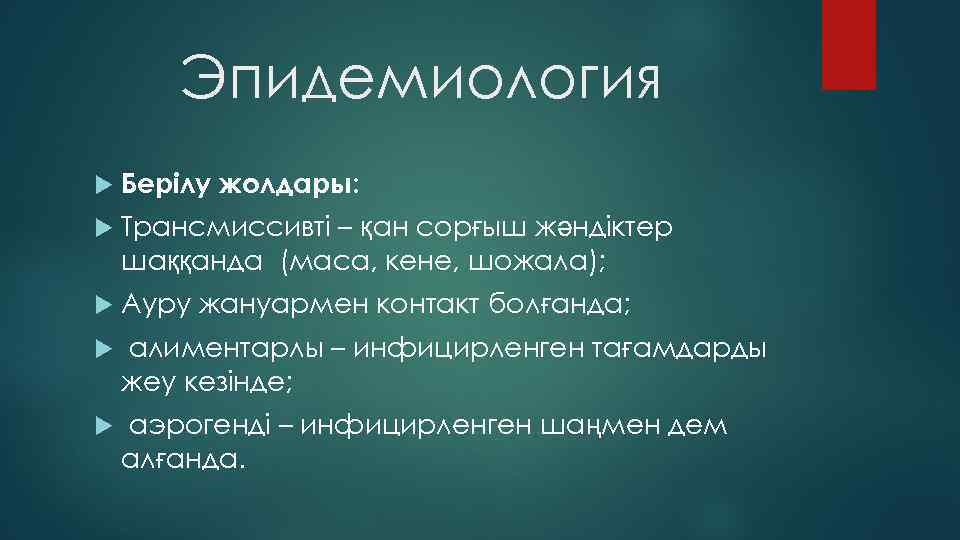 Эпидемиология

Берілу жолдары:

Трансмиссивті – қан сорғыш жәндіктер шаққанда (маса, кене, шожала);

Ауру жануармен контакт болғанда;

алиментарлы – инфицирленген тағамдарды жеу кезінде;

аэрогенді – инфицирленген шаңмен дем алғанда.